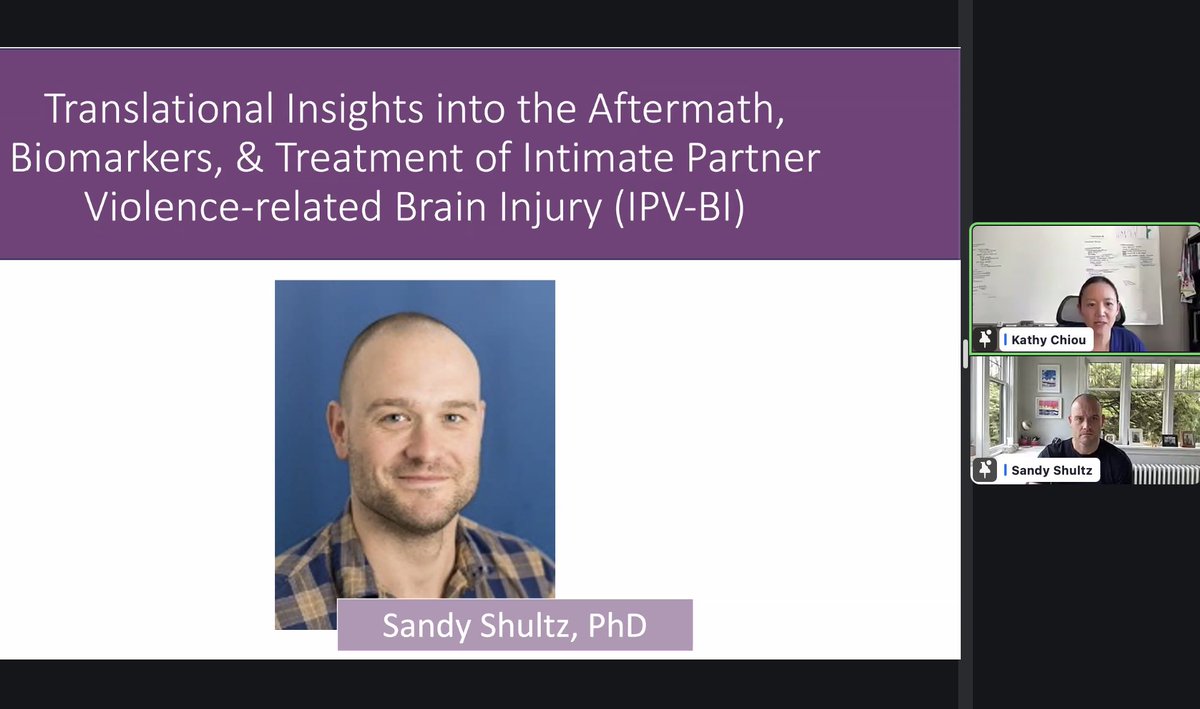 Translational Insights into the Aftermath, Biomarkers, & Treatment of Intimate Partner Violence-related Brain Injury (IPV-BI)

Sandy Shultz, PhD

Kathy Chiou

Sandy Shultz